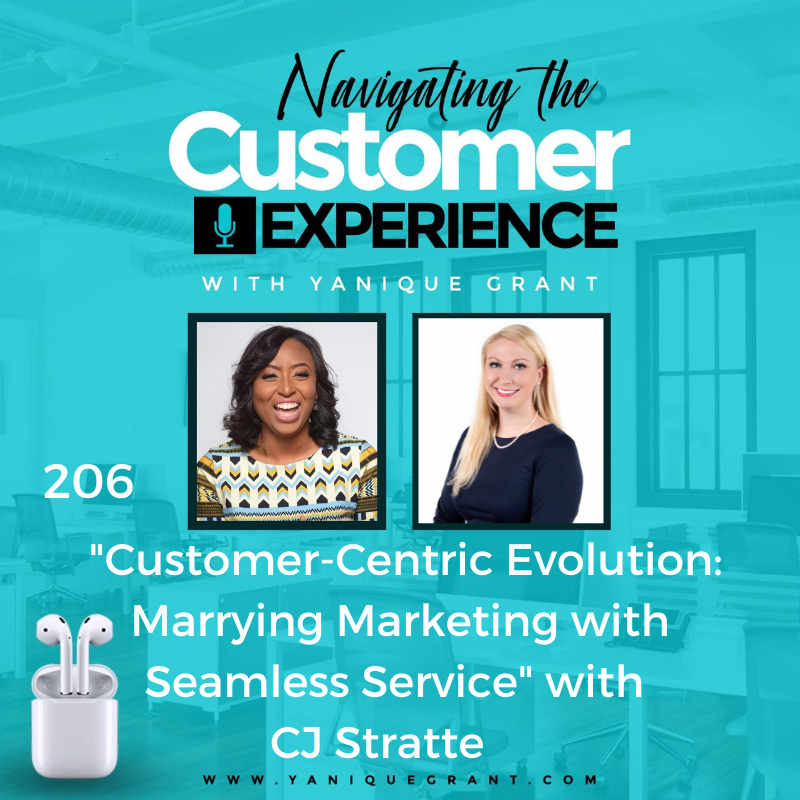 Navigating the
Customer
EXPERIENCE
WITH YANIQUE GRANT

206

"Customer-Centric Evolution: Marrying Marketing with Seamless Service" with CJ Stratte

WWW.YANIQUEGRANT.COM